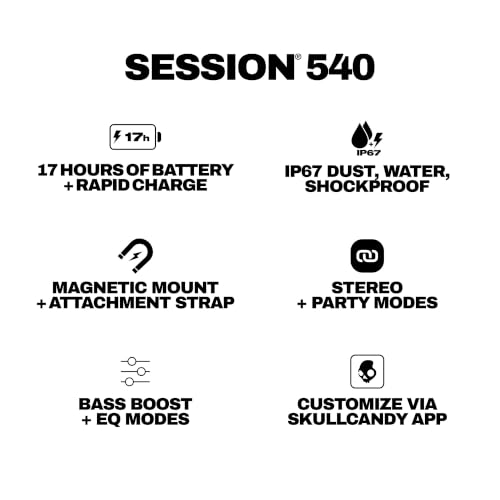 SESSION® 540

17h

17 HOURS OF BATTERY + RAPID CHARGE

IP67

IP67 DUST, WATER, SHOCKPROOF

MAGNETIC MOUNT + ATTACHMENT STRAP

STEREO + PARTY MODES

BASS BOOST + EQ MODES

CUSTOMIZE VIA SKULLCANDY APP